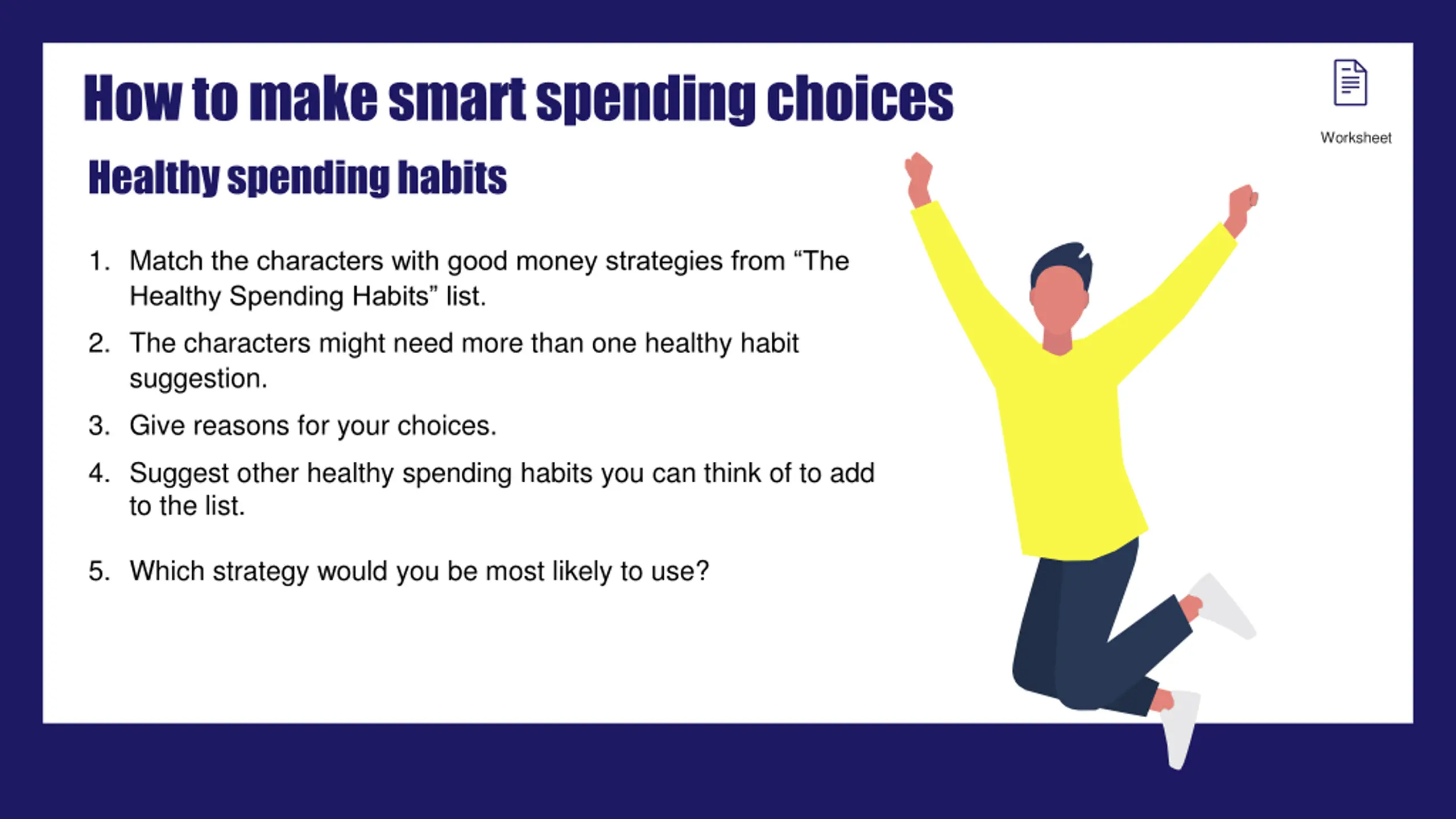 How to make smart spending choices

Worksheet

Healthy spending habits

1. Match the characters with good money strategies from “The Healthy Spending Habits” list.
2. The characters might need more than one healthy habit suggestion.
3. Give reasons for your choices.
4. Suggest other healthy spending habits you can think of to add to the list.
5. Which strategy would you be most likely to use?